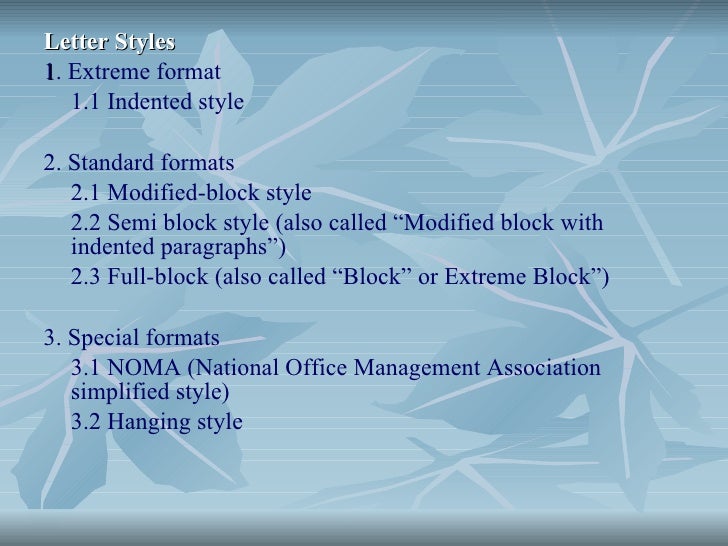 Letter Styles
1. Extreme format
1.1 Indented style

2. Standard formats
2.1 Modified-block style
2.2 Semi block style (also called “Modified block with indented paragraphs”)
2.3 Full-block (also called “Block” or Extreme Block”)

3. Special formats
3.1 NOMA (National Office Management Association simplified style)
3.2 Hanging style